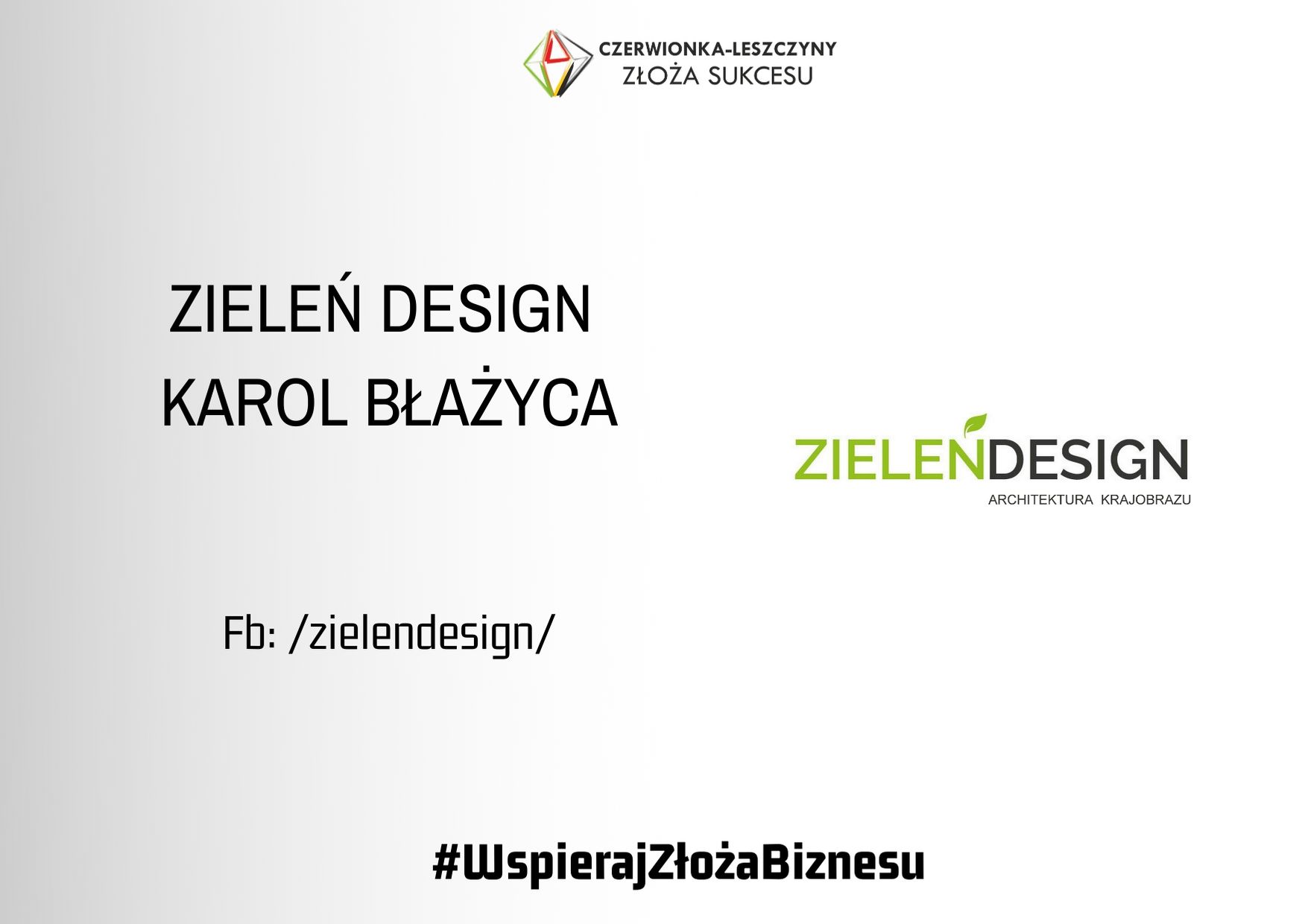 CZERWIONKA-LESZCZYNY
ZŁOŻA SUKCESU

ZIELEŃ DESIGN
KAROL BŁAŻYCA

ZIELENDESIGN
ARCHITEKTURA KRAJOBRAZU

Fb: /zielendesign/

#WspierajZłożaBiznesu